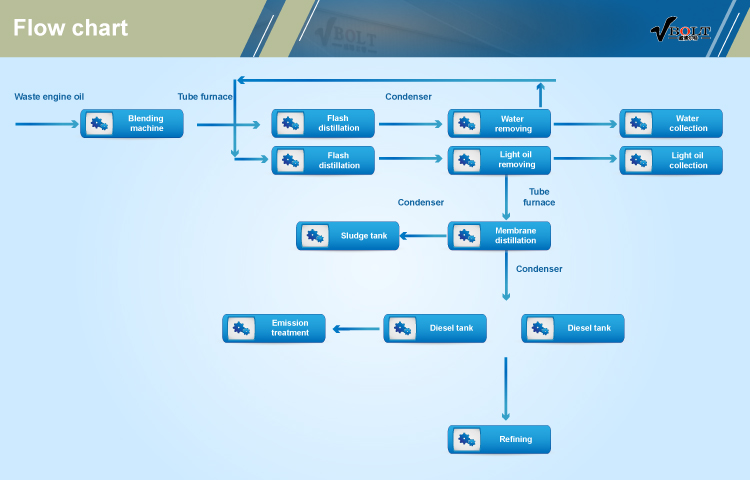 Flow chart

VBOLT

VBOLT

Waste engine oil

Blending machine

Tube furnace

Flash distillation

Flash distillation

Condenser

Water removing

Light oil removing

Water collection

Light oil collection

Condenser

Tube furnace

Sludge tank

Membrane distillation

Condenser

Emission treatment

Diesel tank

Diesel tank

Refining